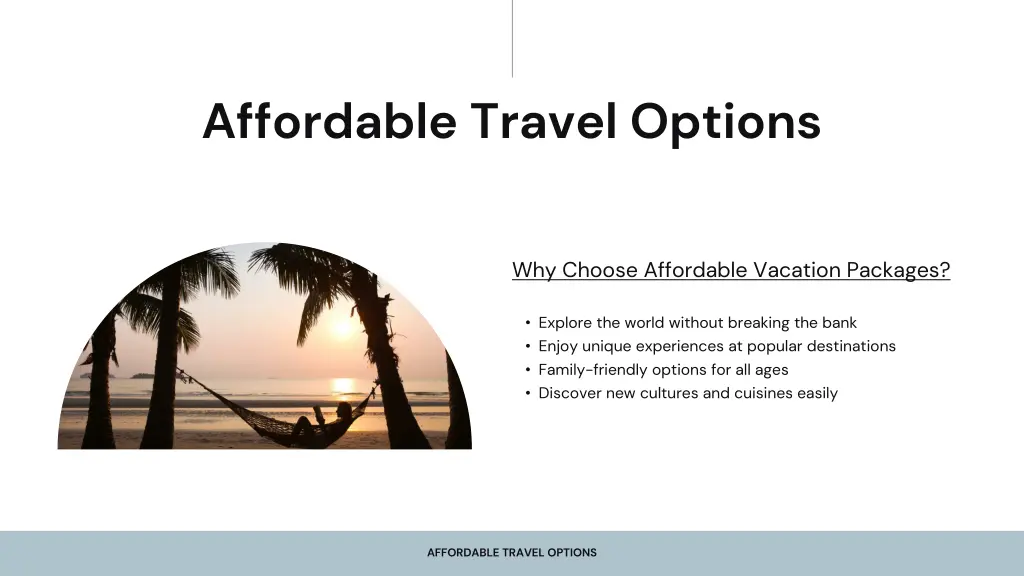 Affordable Travel Options

Why Choose Affordable Vacation Packages?

• Explore the world without breaking the bank
• Enjoy unique experiences at popular destinations
• Family-friendly options for all ages
• Discover new cultures and cuisines easily

AFFORDABLE TRAVEL OPTIONS